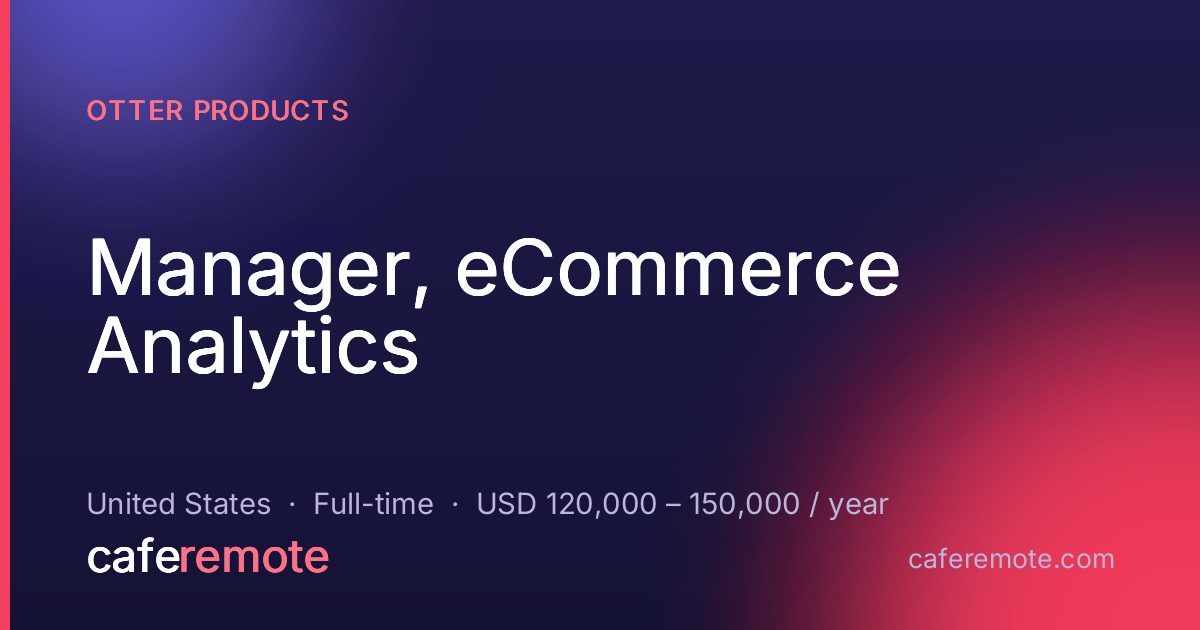 OTTER PRODUCTS

Manager, eCommerce Analytics

United States · Full-time · USD 120,000 – 150,000 / year

caferemote

caferemote.com